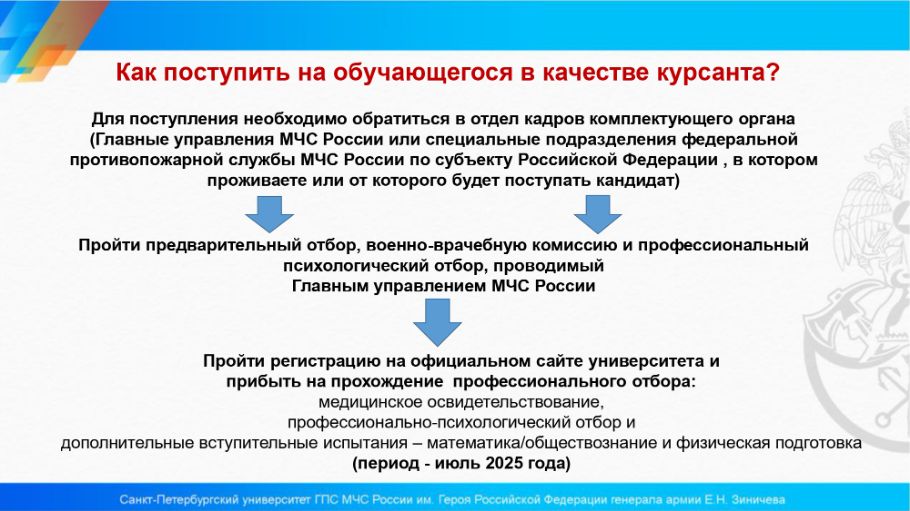 Как поступить на обучающегося в качестве курсанта?

Для поступления необходимо обратиться в отдел кадров комплектующего органа (Главные управления МЧС России или специальные подразделения федеральной противопожарной службы МЧС России по субъекту Российской Федерации , в котором проживаете или от которого будет поступать кандидат)

Пройти предварительный отбор, военно-врачебную комиссию и профессиональный психологический отбор, проводимый Главным управлением МЧС России

Пройти регистрацию на официальном сайте университета и прибыть на прохождение профессионального отбора:
медицинское освидетельствование,
профессионально-психологический отбор и
дополнительные вступительные испытания – математика/обществознание и физическая подготовка
(период - июль 2025 года)

Санкт-Петербургский университет ГПС МЧС России им. Героя Российской Федерации генерала армии Е.Н. Зиничева